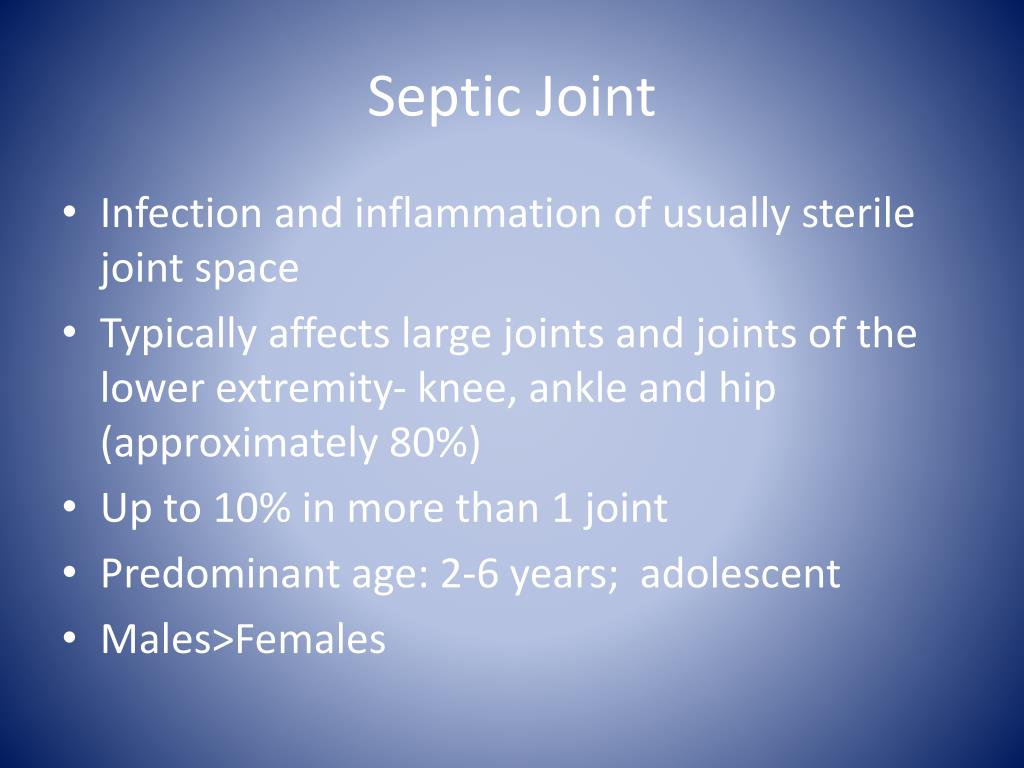 Septic Joint

• Infection and inflammation of usually sterile joint space
• Typically affects large joints and joints of the lower extremity- knee, ankle and hip (approximately 80%)
• Up to 10% in more than 1 joint
• Predominant age: 2-6 years;  adolescent
• Males>Females